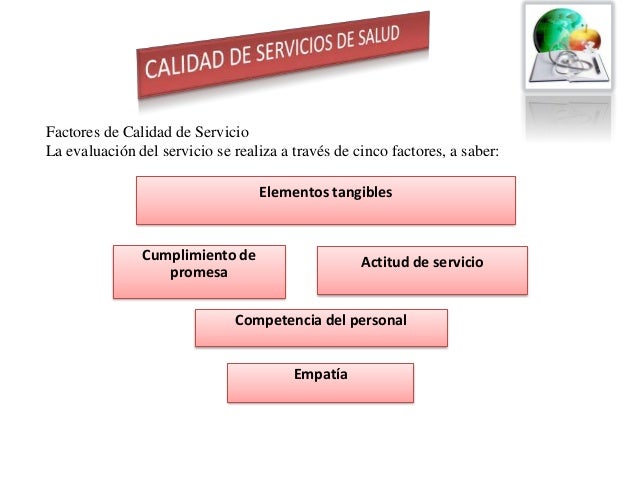 CALIDAD DE SERVICIOS DE SALUD

Factores de Calidad de Servicio
La evaluación del servicio se realiza a través de cinco factores, a saber:

Elementos tangibles

Cumplimiento de promesa

Actitud de servicio

Competencia del personal

Empatía